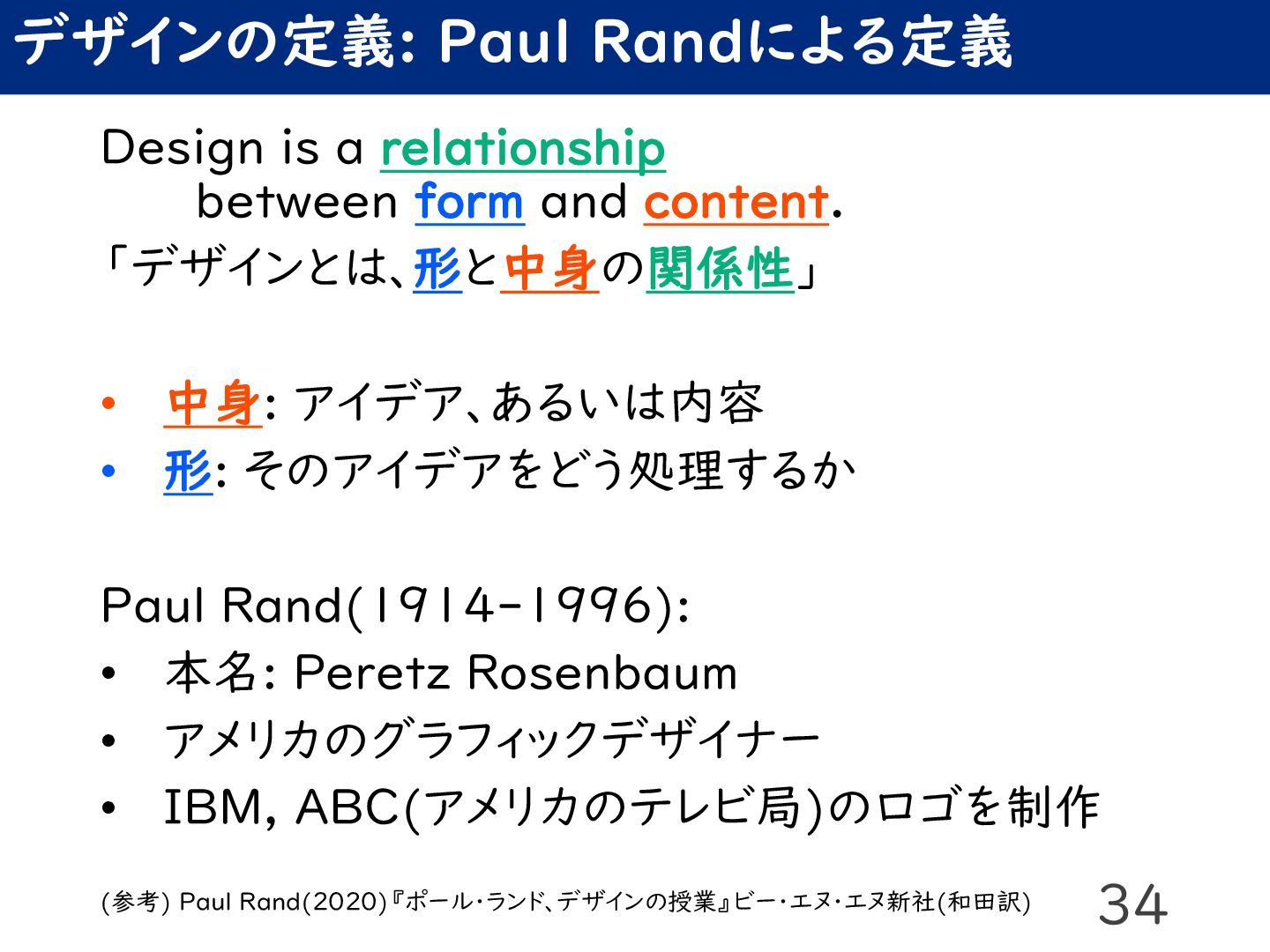 デザインの定義: Paul Randによる定義

Design is a relationship between form and content.
「デザインとは、形と中身の関係性」

• 中身: アイデア、あるいは内容
• 形: そのアイデアをどう処理するか

Paul Rand(1914-1996):
• 本名: Peretz Rosenbaum
• アメリカのグラフィックデザイナー
• IBM, ABC(アメリカのテレビ局)のロゴを制作

(参考) Paul Rand(2020)『ポール・ランド、デザインの授業』ビー・エヌ・エヌ新社(和田訳)

34